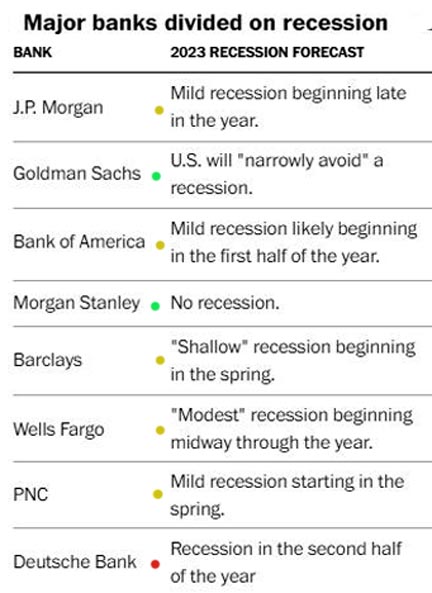 Major banks divided on recession

| BANK | 2023 RECESSION FORECAST |
|---|---|
| J.P. Morgan | Mild recession beginning late in the year. |
| Goldman Sachs | U.S. will "narrowly avoid" a recession. |
| Bank of America | Mild recession likely beginning in the first half of the year. |
| Morgan Stanley | No recession. |
| Barclays | "Shallow" recession beginning in the spring. |
| Wells Fargo | "Modest" recession beginning midway through the year. |
| PNC | Mild recession starting in the spring. |
| Deutsche Bank | Recession in the second half of the year |